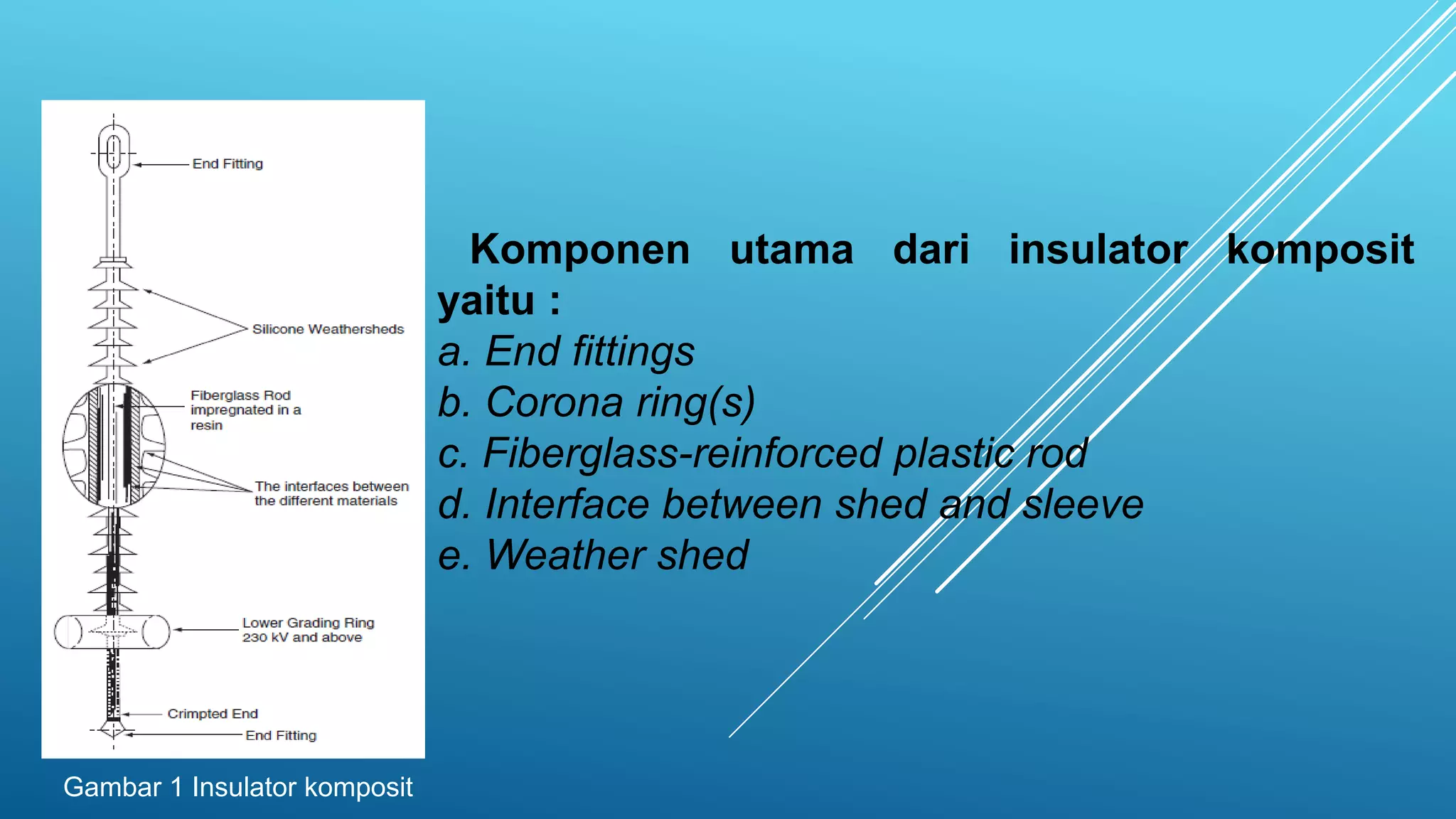 End Fitting

Silicone Weathersheds

Fiberglass Rod impregnated in a resin

The interfaces between the different materials

Lower Grading Ring 230 kV and above

Crimpted End

End Fitting

Gambar 1 Insulator komposit

Komponen utama dari insulator komposit yaitu :
a. End fittings
b. Corona ring(s)
c. Fiberglass-reinforced plastic rod
d. Interface between shed and sleeve
e. Weather shed